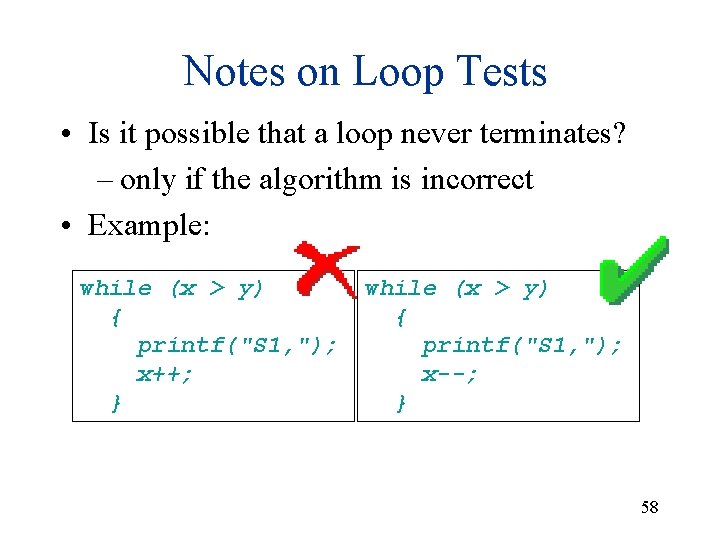 Notes on Loop Tests

• Is it possible that a loop never terminates?
 – only if the algorithm is incorrect
• Example:

while (x > y)
 {
 printf("S1,");
 x++;
 }

while (x > y)
 {
 printf("S1,");
 x--;
 }

58